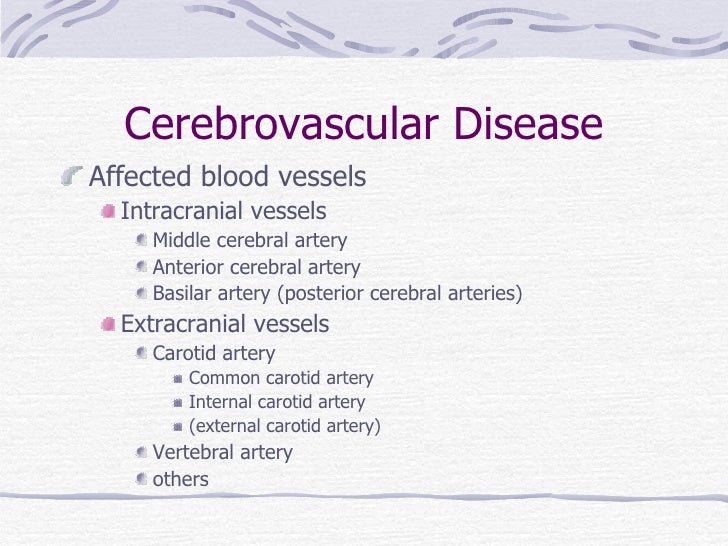 Cerebrovascular Disease

Affected blood vessels

Intracranial vessels

Middle cerebral artery

Anterior cerebral artery

Basilar artery (posterior cerebral arteries)

Extracranial vessels

Carotid artery

Common carotid artery

Internal carotid artery

(external carotid artery)

Vertebral artery

others